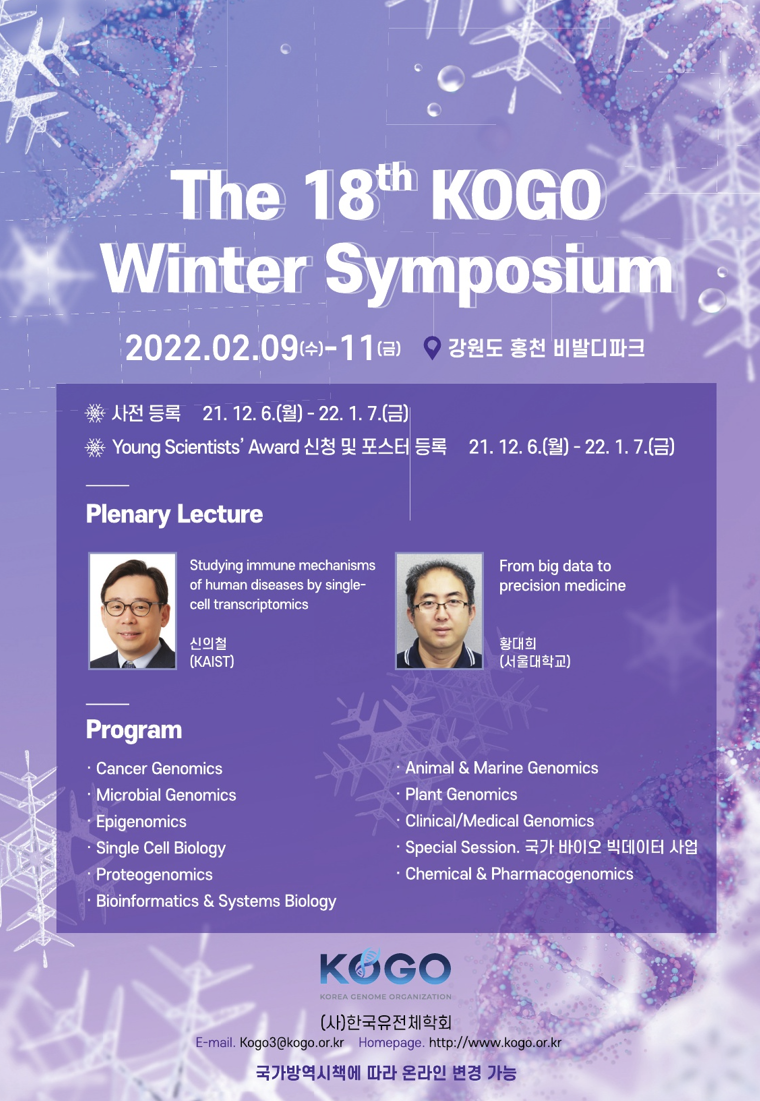 The 18$^{th}$ KOGO Winter Symposium

2022.02.09(수)-11(금) 강원도 홍천 비발디파크

사전 등록 21. 12. 6.(월) - 22. 1. 7.(금)

Young Scientists' Award 신청 및 포스터 등록 21. 12. 6.(월) - 22. 1. 7.(금)

Plenary Lecture

Studying immune mechanisms of human diseases by single-cell transcriptomics

신의철
(KAIST)

From big data to precision medicine

황대희
(서울대학교)

Program

· Cancer Genomics
· Microbial Genomics
· Epigenomics
· Single Cell Biology
· Proteogenomics
· Bioinformatics & Systems Biology

· Animal & Marine Genomics
· Plant Genomics
· Clinical/Medical Genomics
· Special Session. 국가 바이오 빅데이터 사업
· Chemical & Pharmacogenomics

KOGO
KOREA GENOME ORGANIZATION

(사)한국유전체학회
E-mail. Kogo3@kogo.or.kr Homepage. http://www.kogo.or.kr

국가방역시책에 따라 온라인 변경 가능